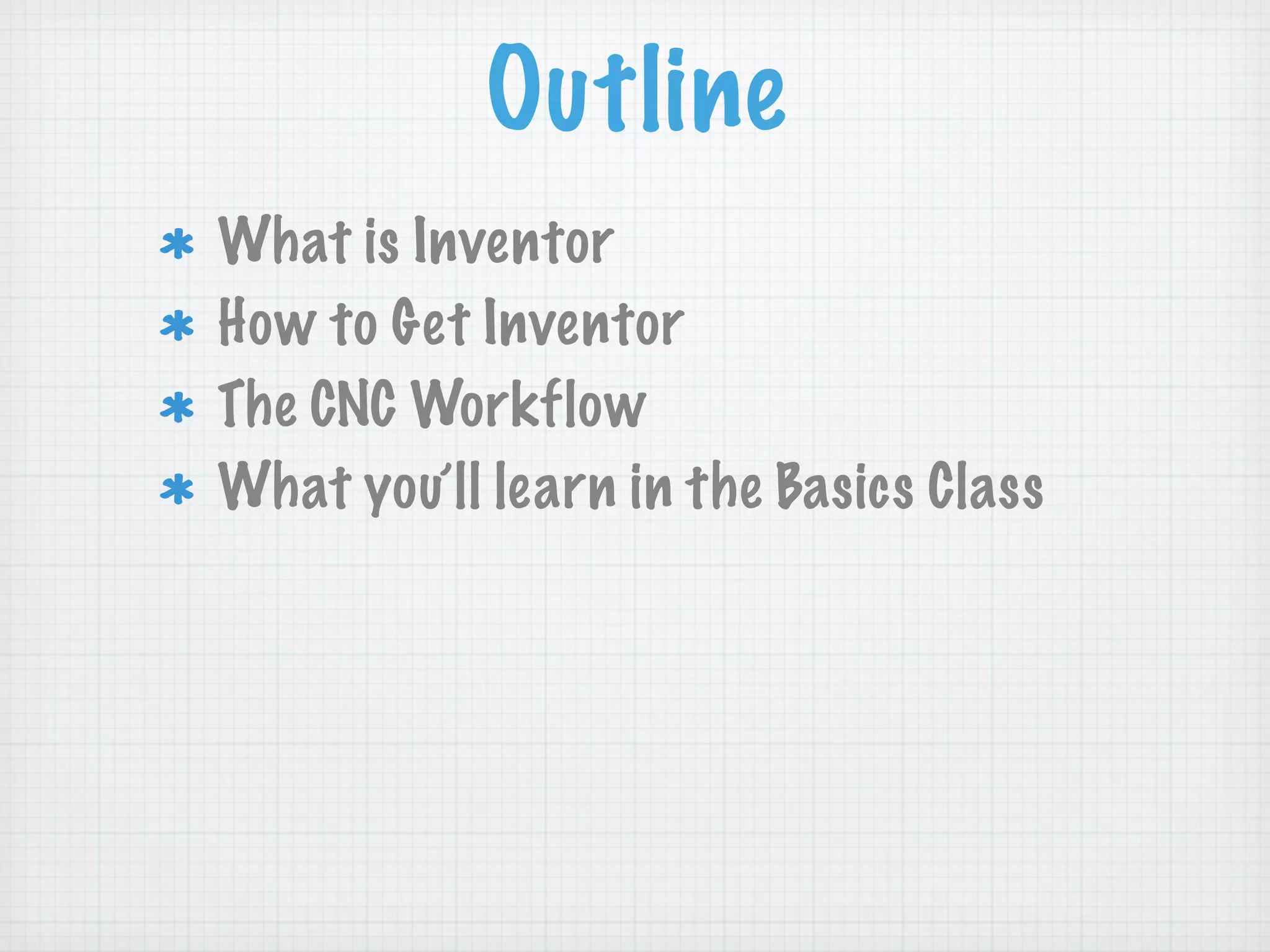 Outline

* What is Inventor
* How to Get Inventor
* The CNC Workflow
* What you'll learn in the Basics Class